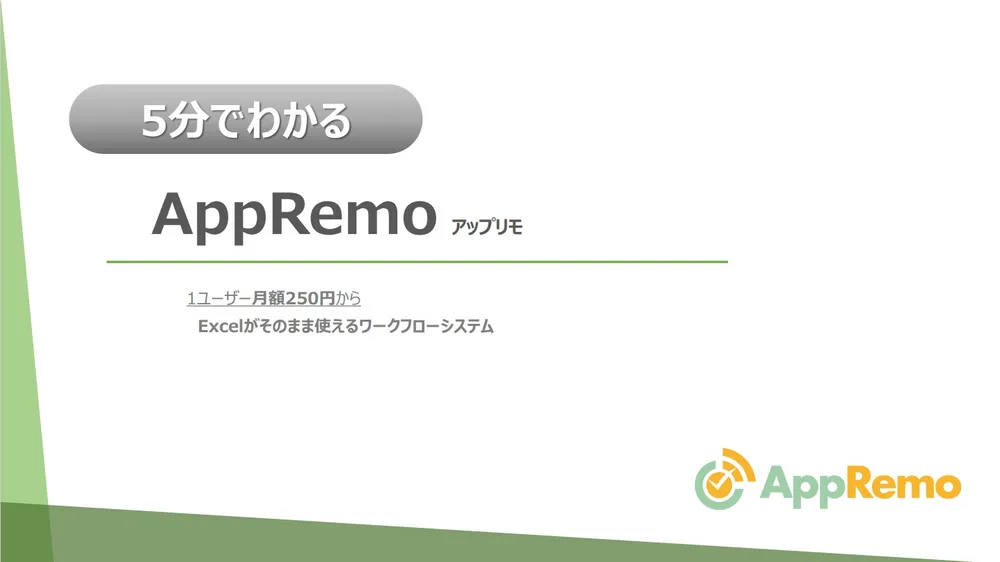 5分でわかる

AppRemo アップリモ

1ユーザー月額250円から

Excelがそのまま使えるワークフローシステム

AppRemo